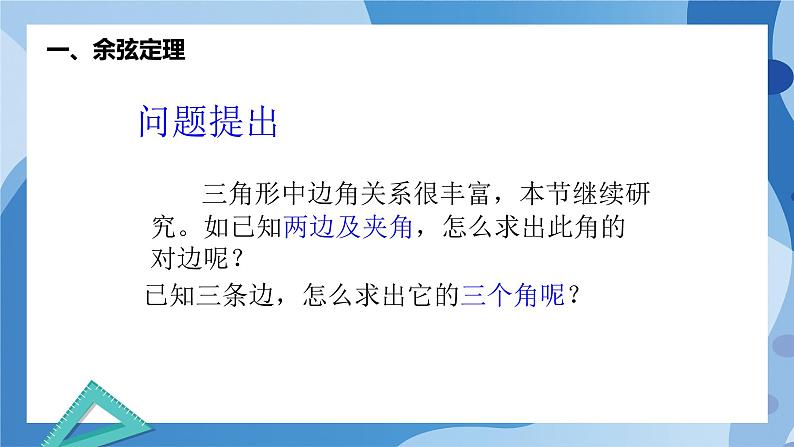 一、余弦定理

问题提出

三角形中边角关系很丰富，本节继续研究。如已知两边及夹角，怎么求出此角的对边呢？

已知三条边，怎么求出它的三个角呢？